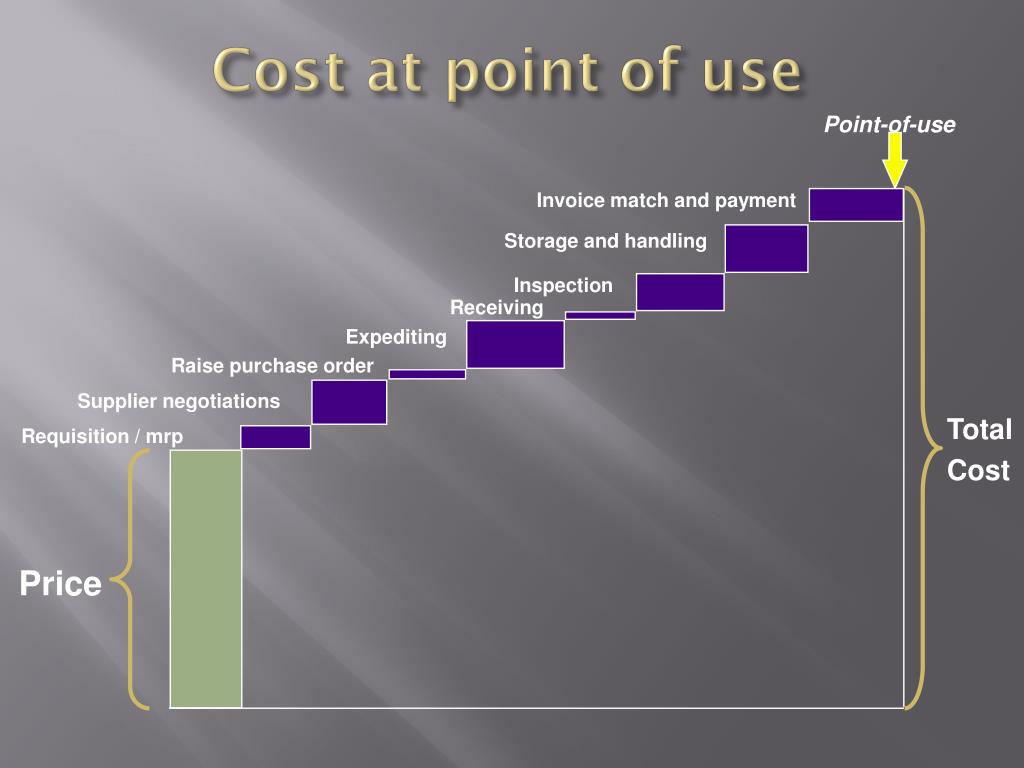 Cost at point of use

Point-of-use

Invoice match and payment

Storage and handling

Inspection

Receiving

Expediting

Raise purchase order

Supplier negotiations

Requisition / mrp

Total Cost

Price